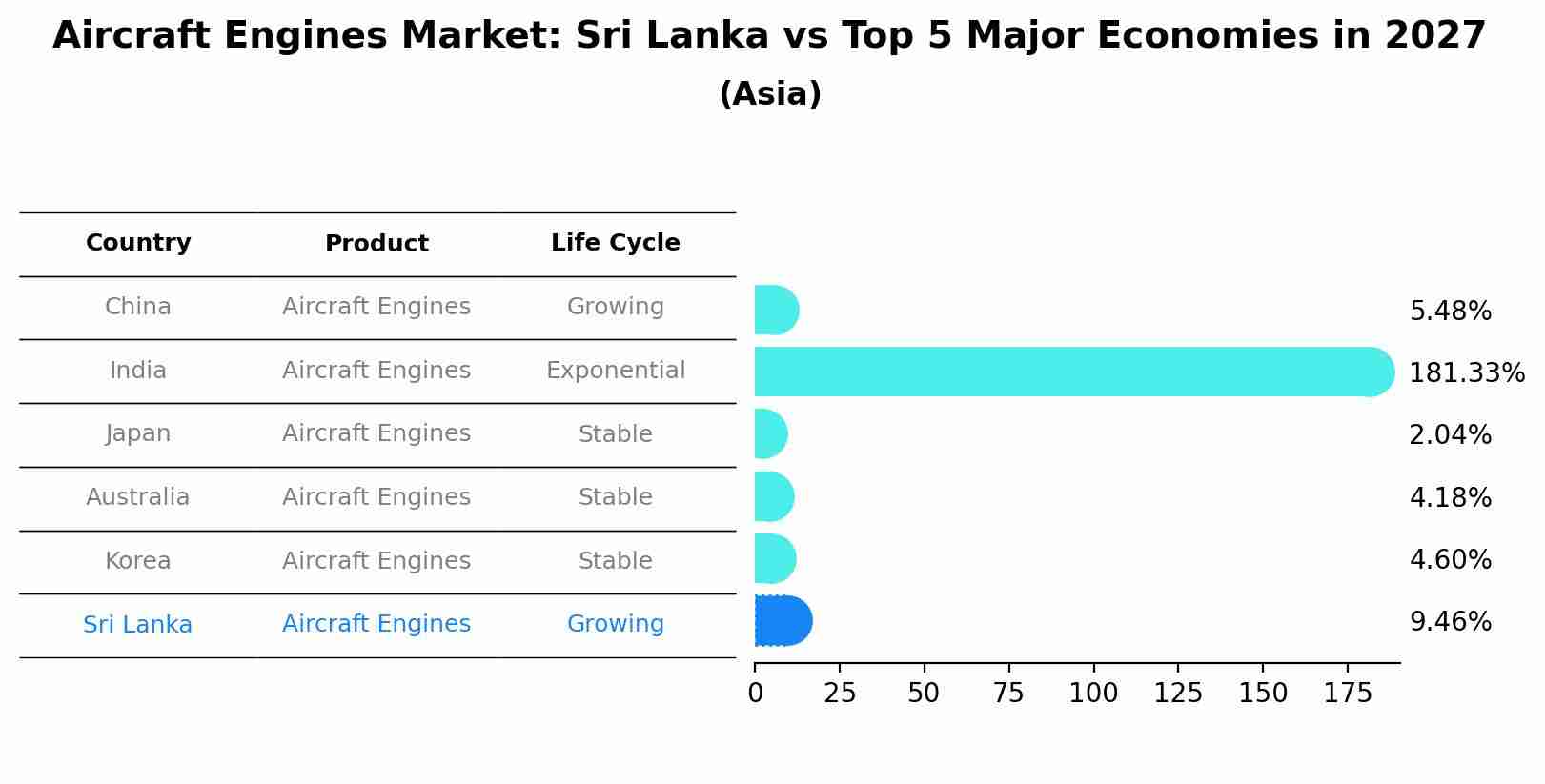 Aircraft Engines Market: Sri Lanka vs Top 5 Major Economies in 2027
(Asia)

| Country | Product | Life Cycle |
|---|---|---|
| China | Aircraft Engines | Growing |
| India | Aircraft Engines | Exponential |
| Japan | Aircraft Engines | Stable |
| Australia | Aircraft Engines | Stable |
| Korea | Aircraft Engines | Stable |
| Sri Lanka | Aircraft Engines | Growing |

5.48%
181.33%
2.04%
4.18%
4.60%
9.46%

0 25 50 75 100 125 150 175